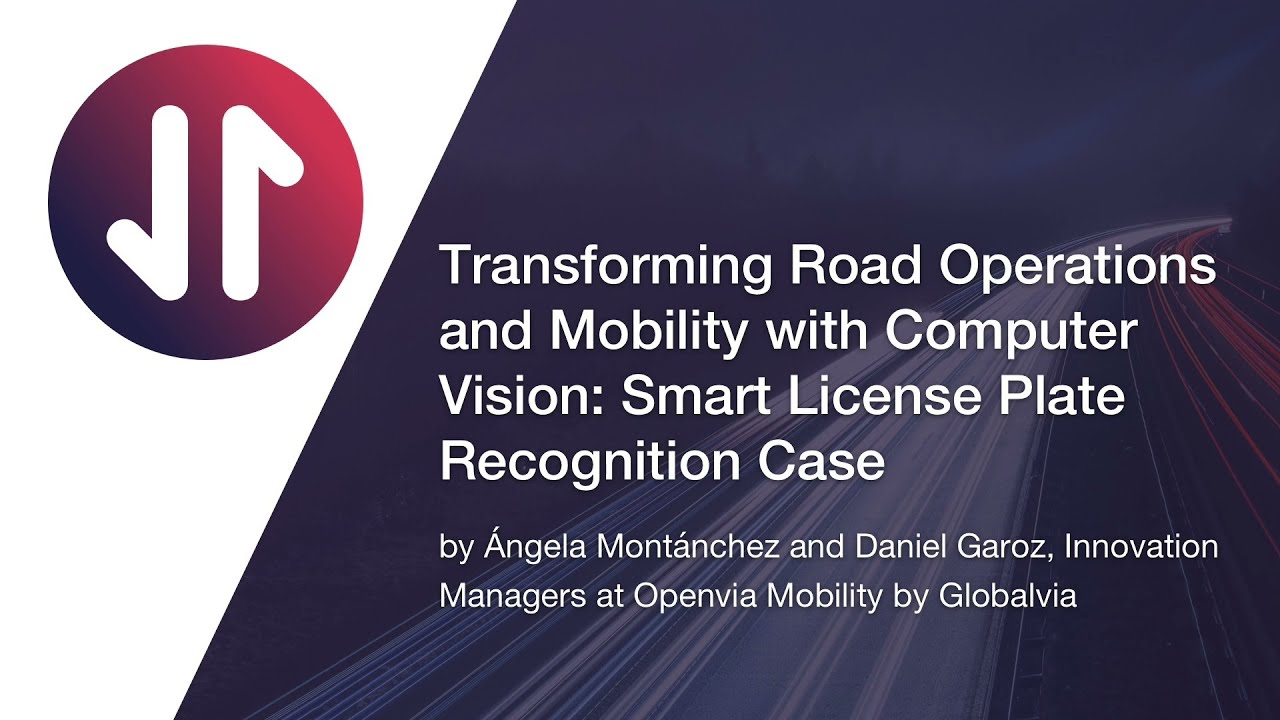 Transforming Road Operations and Mobility with Computer Vision: Smart License Plate Recognition Case

by Ángela Montánchez and Daniel Garoz, Innovation Managers at Openvia Mobility by Globalvia